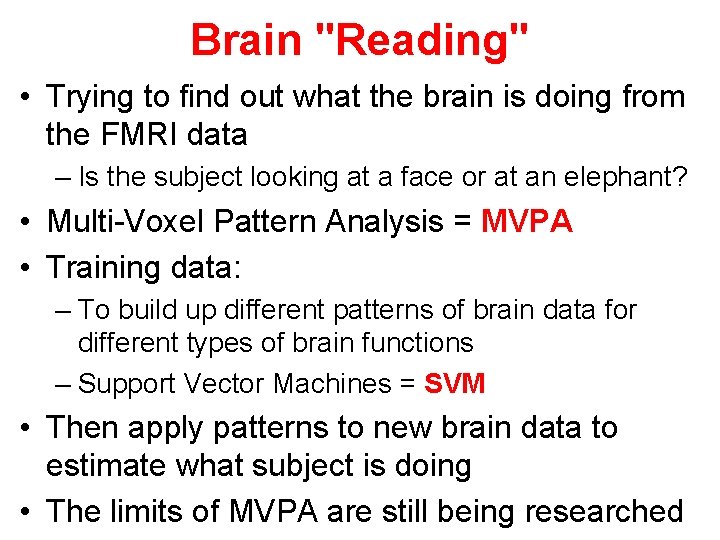 Brain "Reading"

• Trying to find out what the brain is doing from the FMRI data

– Is the subject looking at a face or at an elephant?

• Multi-Voxel Pattern Analysis = MVPA

• Training data:

– To build up different patterns of brain data for different types of brain functions

– Support Vector Machines = SVM

• Then apply patterns to new brain data to estimate what subject is doing

• The limits of MVPA are still being researched